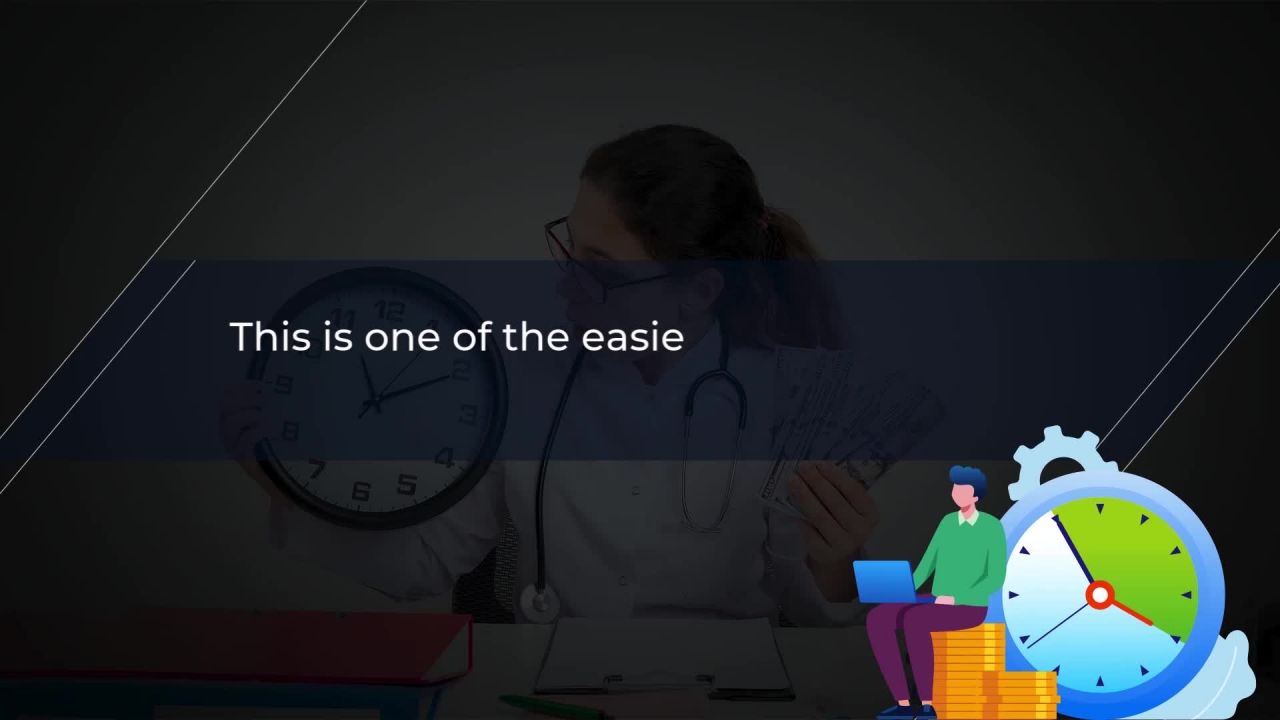 This is one of the easie